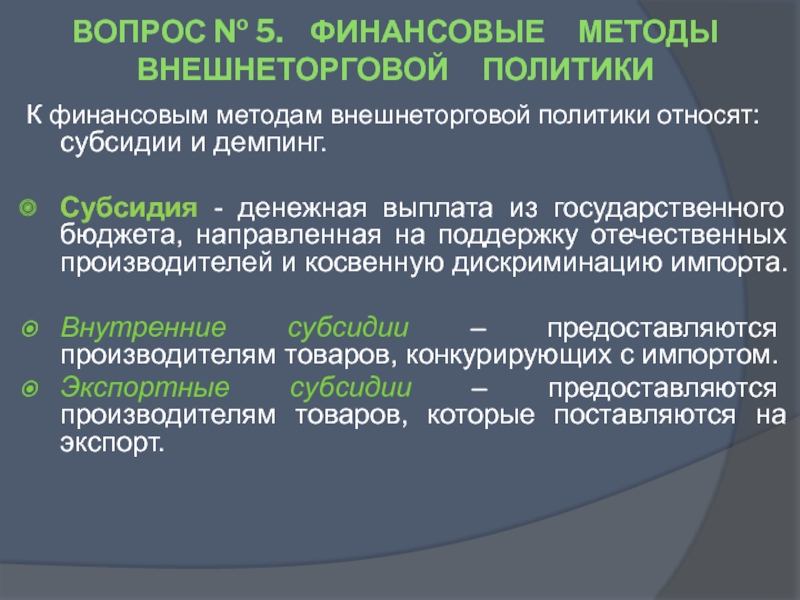 ВОПРОС № 5. ФИНАНСОВЫЕ МЕТОДЫ ВНЕШНЕТОРГОВОЙ ПОЛИТИКИ

К финансовым методам внешнеторговой политики относят: субсидии и демпинг.

Субсидия - денежная выплата из государственного бюджета, направленная на поддержку отечественных производителей и косвенную дискриминацию импорта.

Внутренние субсидии – предоставляются производителям товаров, конкурирующих с импортом.

Экспортные субсидии – предоставляются производителям товаров, которые поставляются на экспорт.